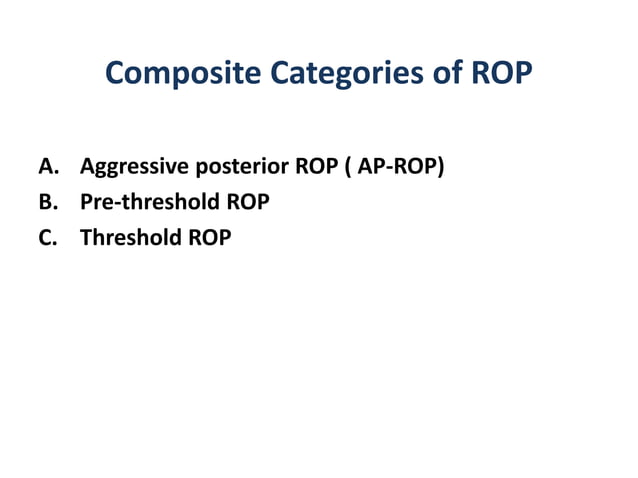 Composite Categories of ROP

A. Aggressive posterior ROP ( AP-ROP)
B. Pre-threshold ROP
C. Threshold ROP